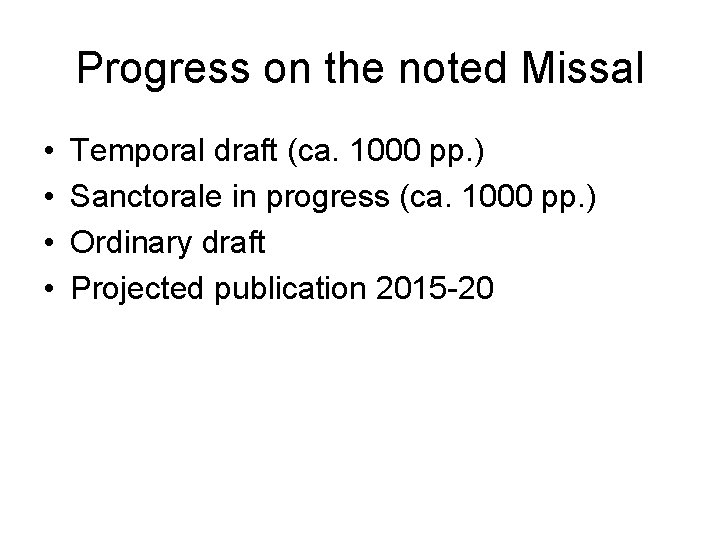 Progress on the noted Missal

• Temporal draft (ca. 1000 pp.)
• Sanctorale in progress (ca. 1000 pp.)
• Ordinary draft
• Projected publication 2015-20